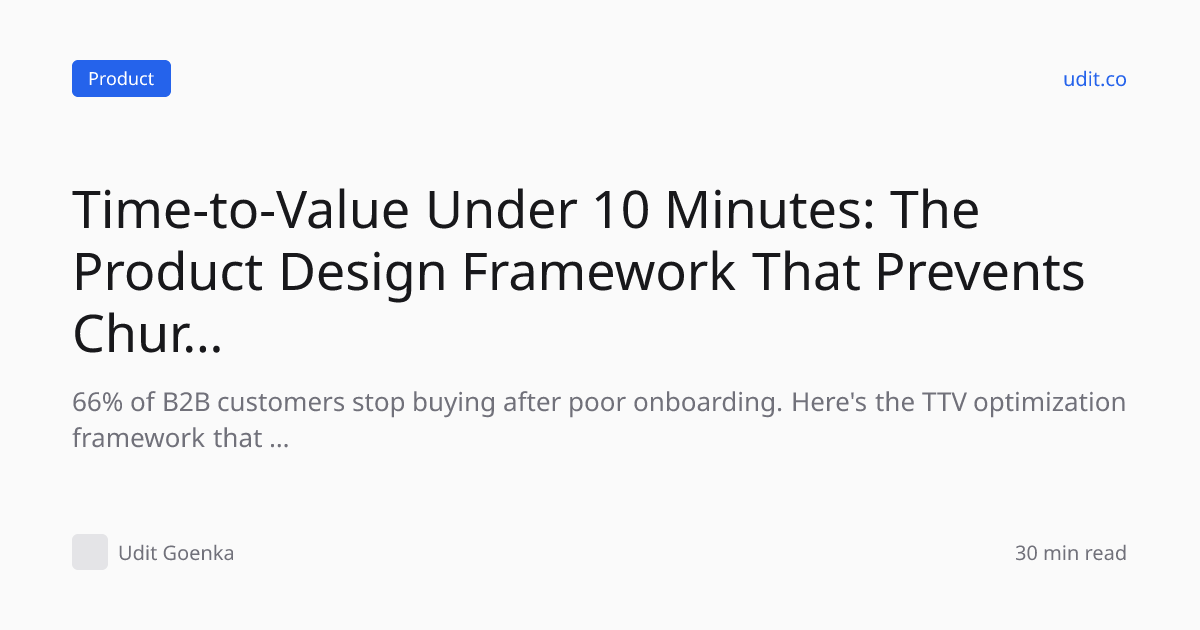 Product

udit.co

Time-to-Value Under 10 Minutes: The Product Design Framework That Prevents Chur...

66% of B2B customers stop buying after poor onboarding. Here's the TTV optimization framework that ...

Udit Goenka

30 min read